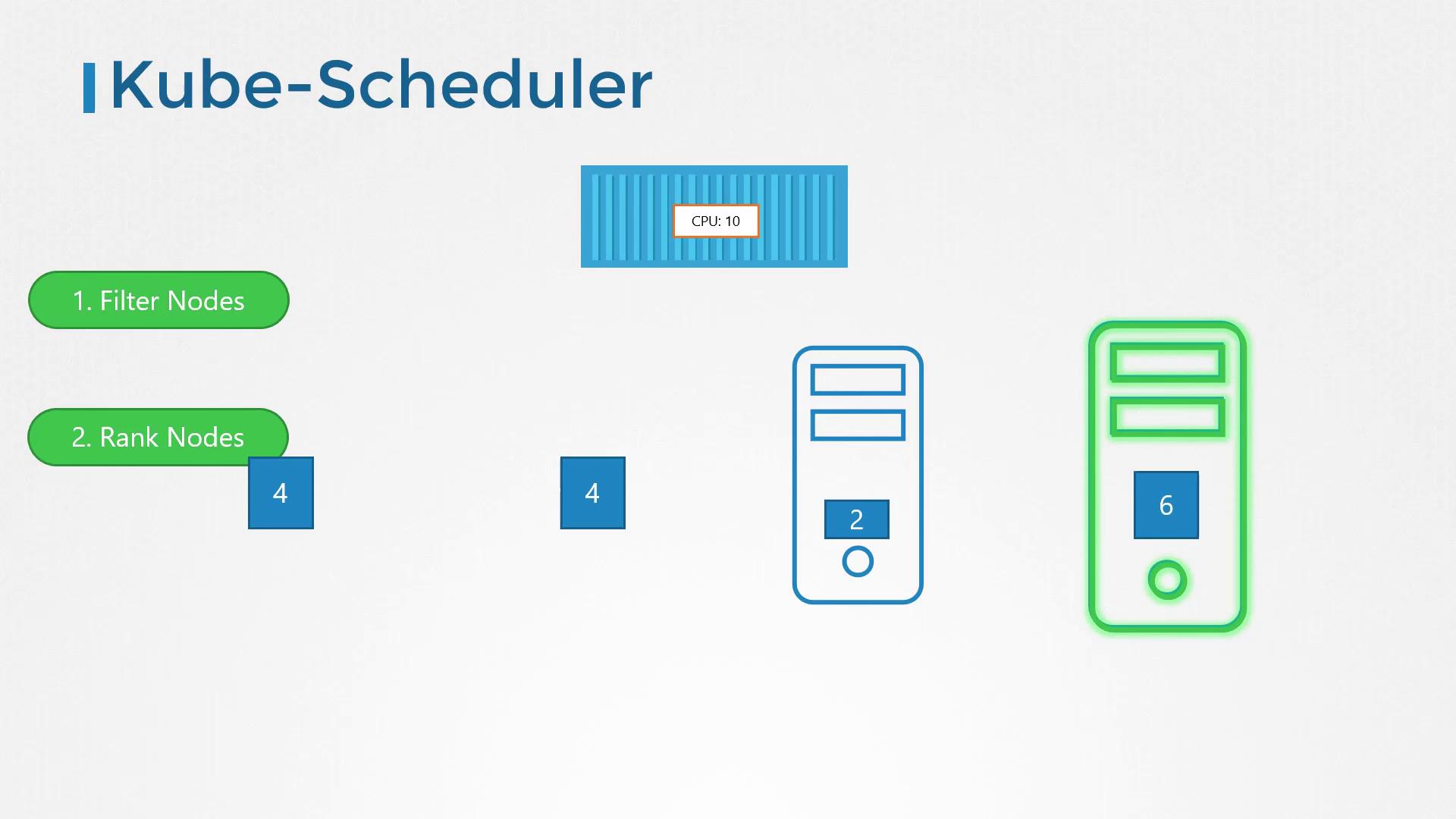 Kube-Scheduler

CPU: 10

1. Filter Nodes

2. Rank Nodes

4

4

2

6